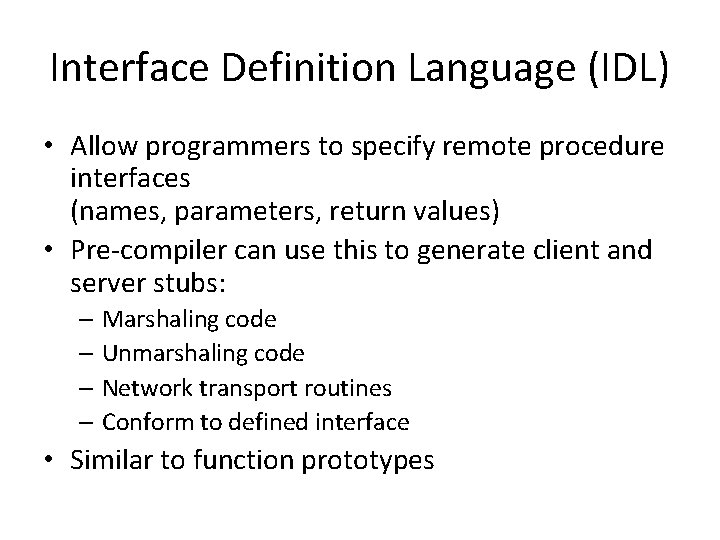 Interface Definition Language (IDL)

• Allow programmers to specify remote procedure interfaces
(names, parameters, return values)
• Pre-compiler can use this to generate client and server stubs:
– Marshaling code
– Unmarshaling code
– Network transport routines
– Conform to defined interface
• Similar to function prototypes